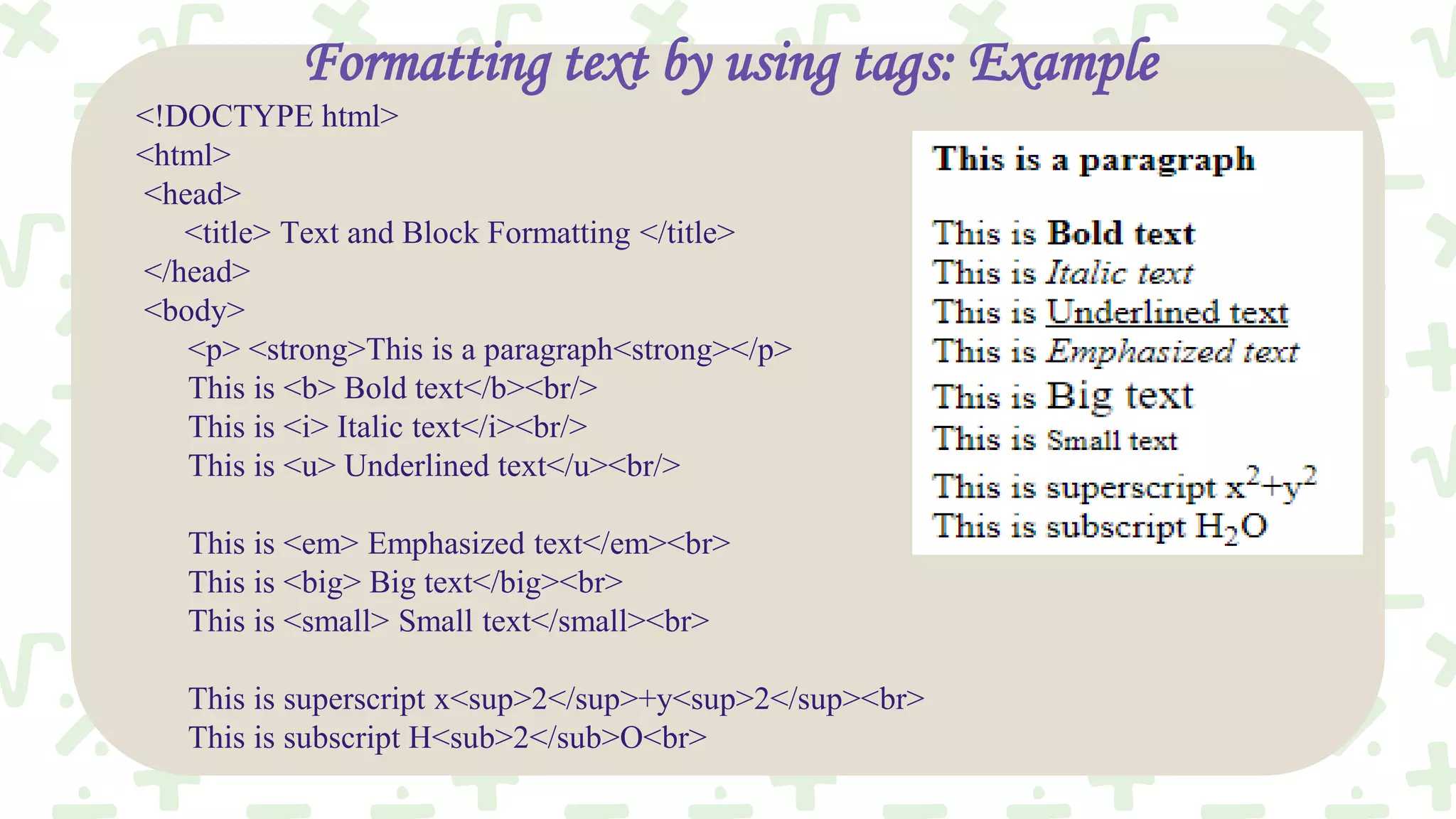 Formatting text by using tags: Example

<!DOCTYPE html>
<html>
<head>
<title> Text and Block Formatting </title>
</head>
<body>
<p> <strong>This is a paragraph<strong></p>
This is <b> Bold text</b><br/>
This is <i> Italic text</i><br/>
This is <u> Underlined text</u><br/>

This is <em> Emphasized text</em><br>
This is <big> Big text</big><br>
This is <small> Small text</small><br>

This is superscript x<sup>2</sup>+y<sup>2</sup><br>
This is subscript H<sub>2</sub>O<br>

This is a paragraph

This is Bold text
This is Italic text
This is Underlined text
This is Emphasized text
This is Big text
This is Small text
This is superscript $x^2+y^2$
This is subscript $H_2O$